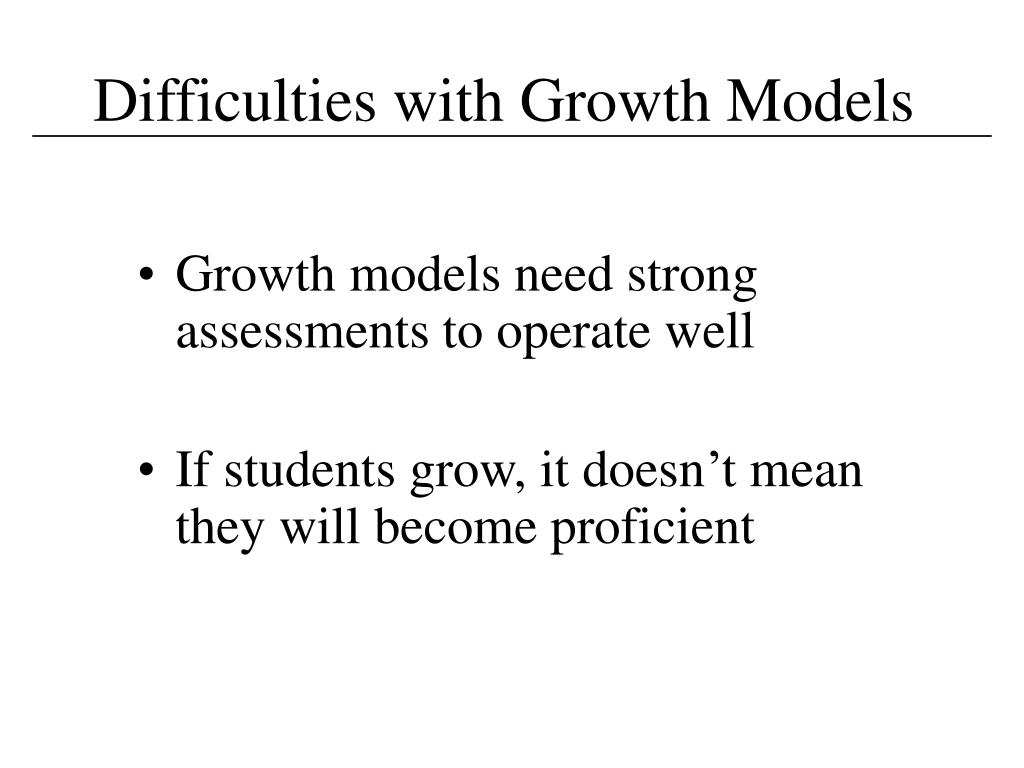 Difficulties with Growth Models

• Growth models need strong assessments to operate well

• If students grow, it doesn’t mean they will become proficient